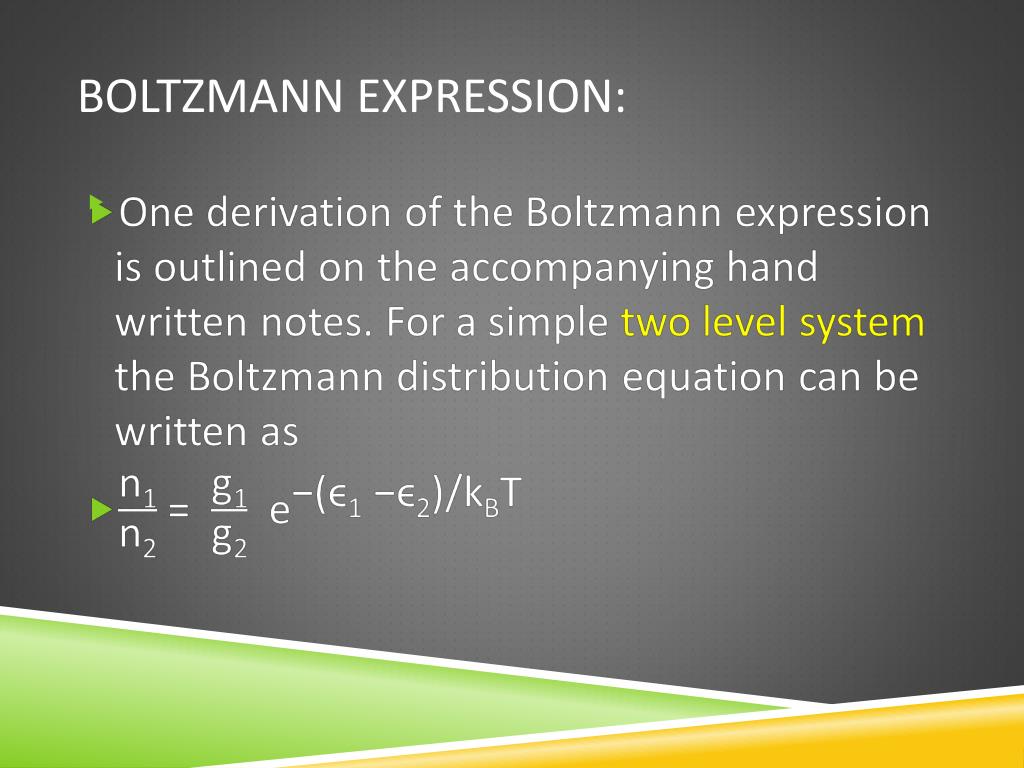 BOLTZMANN EXPRESSION:

One derivation of the Boltzmann expression is outlined on the accompanying hand written notes. For a simple two level system the Boltzmann distribution equation can be written as

$\frac{n_1}{n_2} = \frac{g_1}{g_2} e^{-(\epsilon_1 - \epsilon_2)/k_B T}$